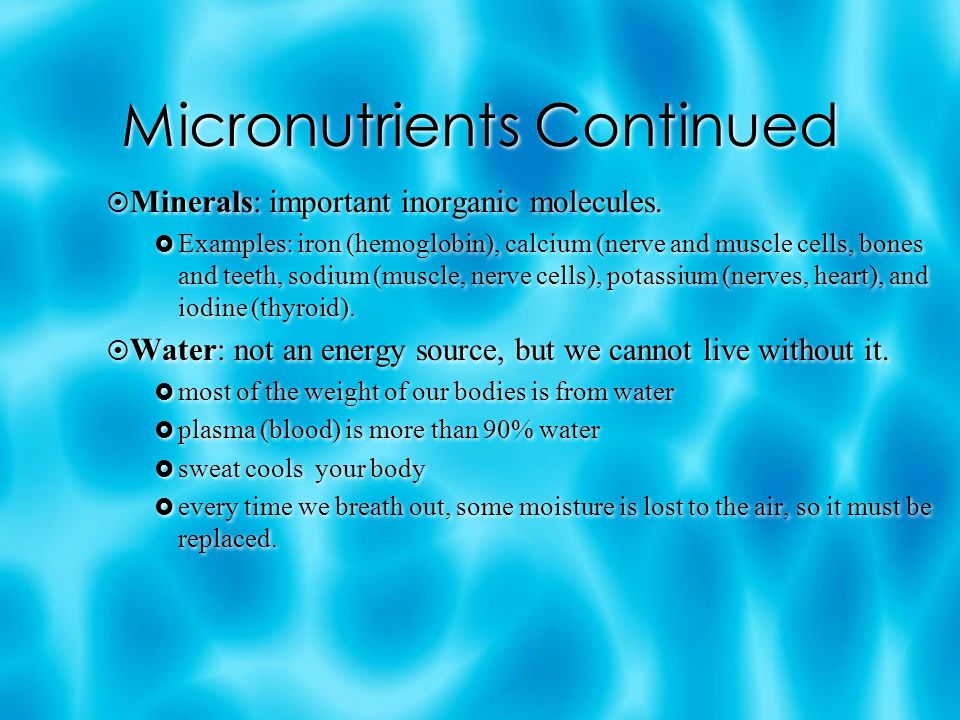 Micronutrients Continued

Minerals: important inorganic molecules.

Examples: iron (hemoglobin), calcium (nerve and muscle cells, bones and teeth, sodium (muscle, nerve cells), potassium (nerves, heart), and iodine (thyroid).

Water: not an energy source, but we cannot live without it.

most of the weight of our bodies is from water

plasma (blood) is more than 90% water

sweat cools your body

every time we breath out, some moisture is lost to the air, so it must be replaced.